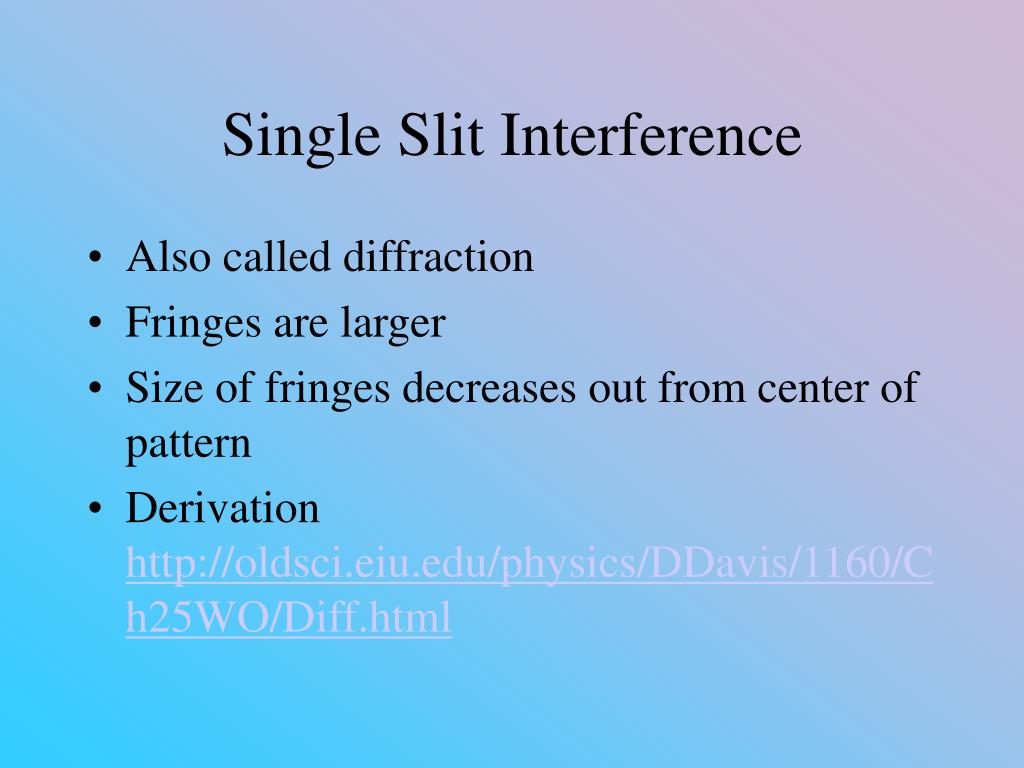 Single Slit Interference

• Also called diffraction
• Fringes are larger
• Size of fringes decreases out from center of pattern
• Derivation http://oldsci.eiu.edu/physics/DDavis/1160/Ch25WO/Diff.html